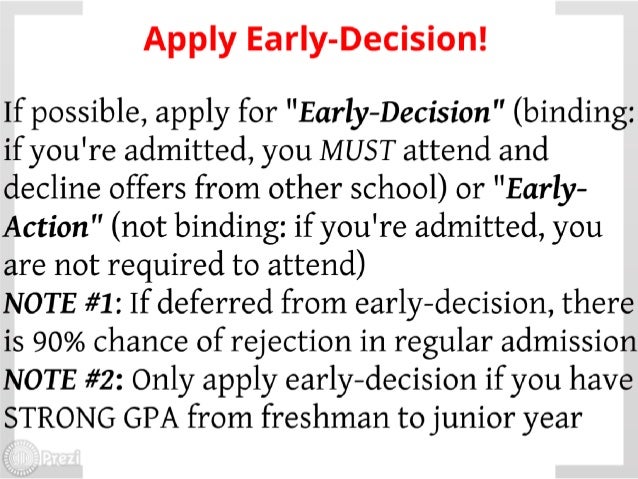 Apply Early-Decision!

If possible, apply for "Early-Decision" (binding: if you're admitted, you MUST attend and decline offers from other school) or "Early-Action" (not binding: if you're admitted, you are not required to attend)
NOTE #1: If deferred from early-decision, there is 90% chance of rejection in regular admission
NOTE #2: Only apply early-decision if you have STRONG GPA from freshman to junior year

Prezi